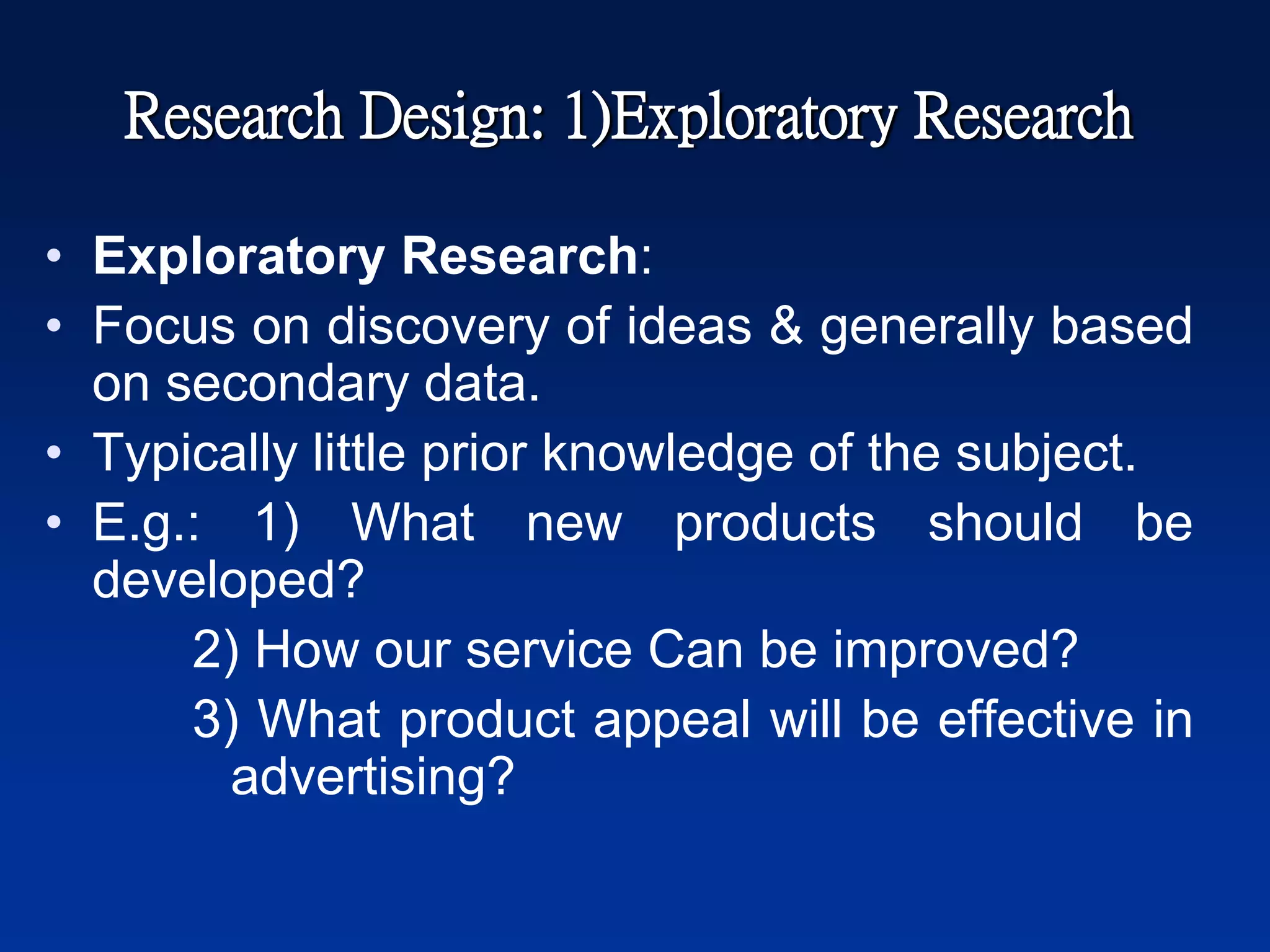 Research Design: 1)Exploratory Research

• Exploratory Research:
• Focus on discovery of ideas & generally based on secondary data.
• Typically little prior knowledge of the subject.
• E.g.: 1) What new products should be developed?
2) How our service Can be improved?
3) What product appeal will be effective in advertising?